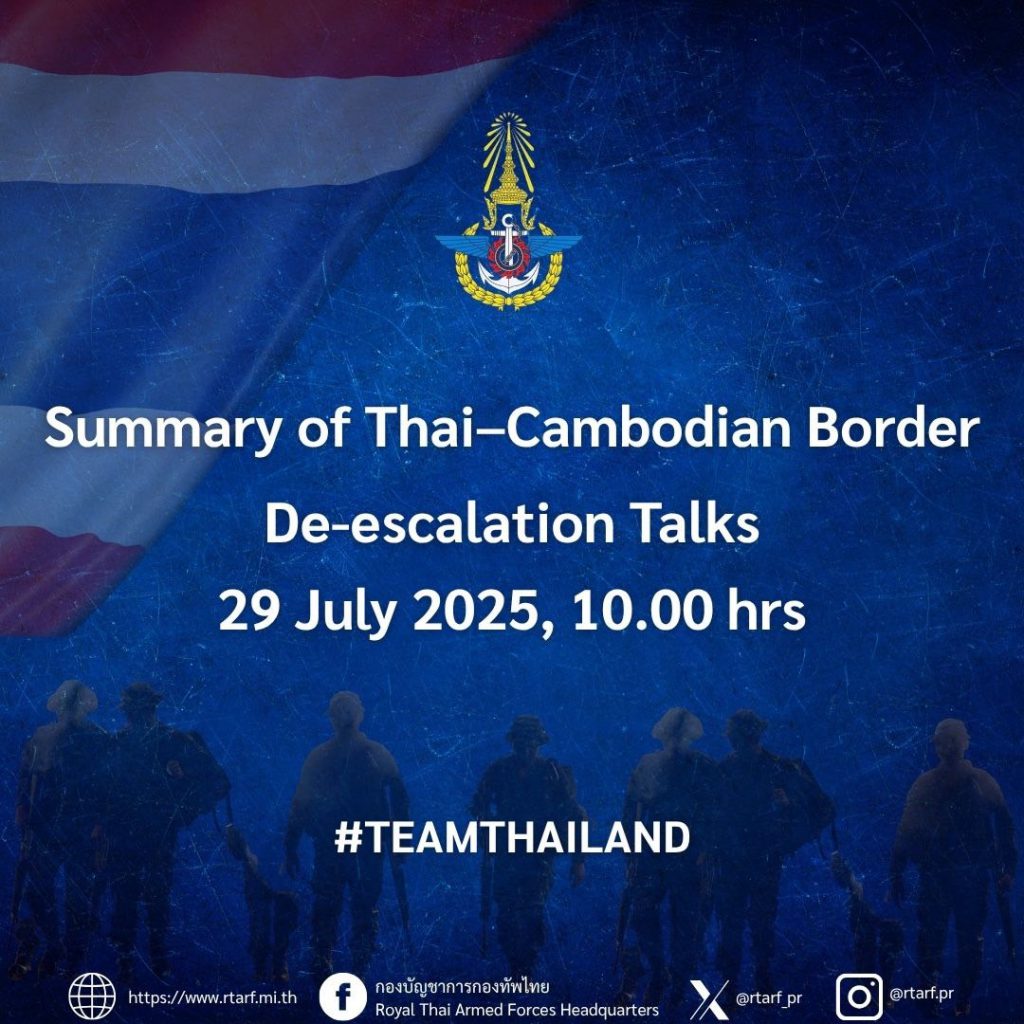 Summary of Thai–Cambodian Border De-escalation Talks
29 July 2025, 10.00 hrs

#TEAMTHAILAND

https://www.rtarf.mi.th
กองบัญชาการกองทัพไทย
Royal Thai Armed Forces Headquarters
@rtarf_pr
@rtarf.pr